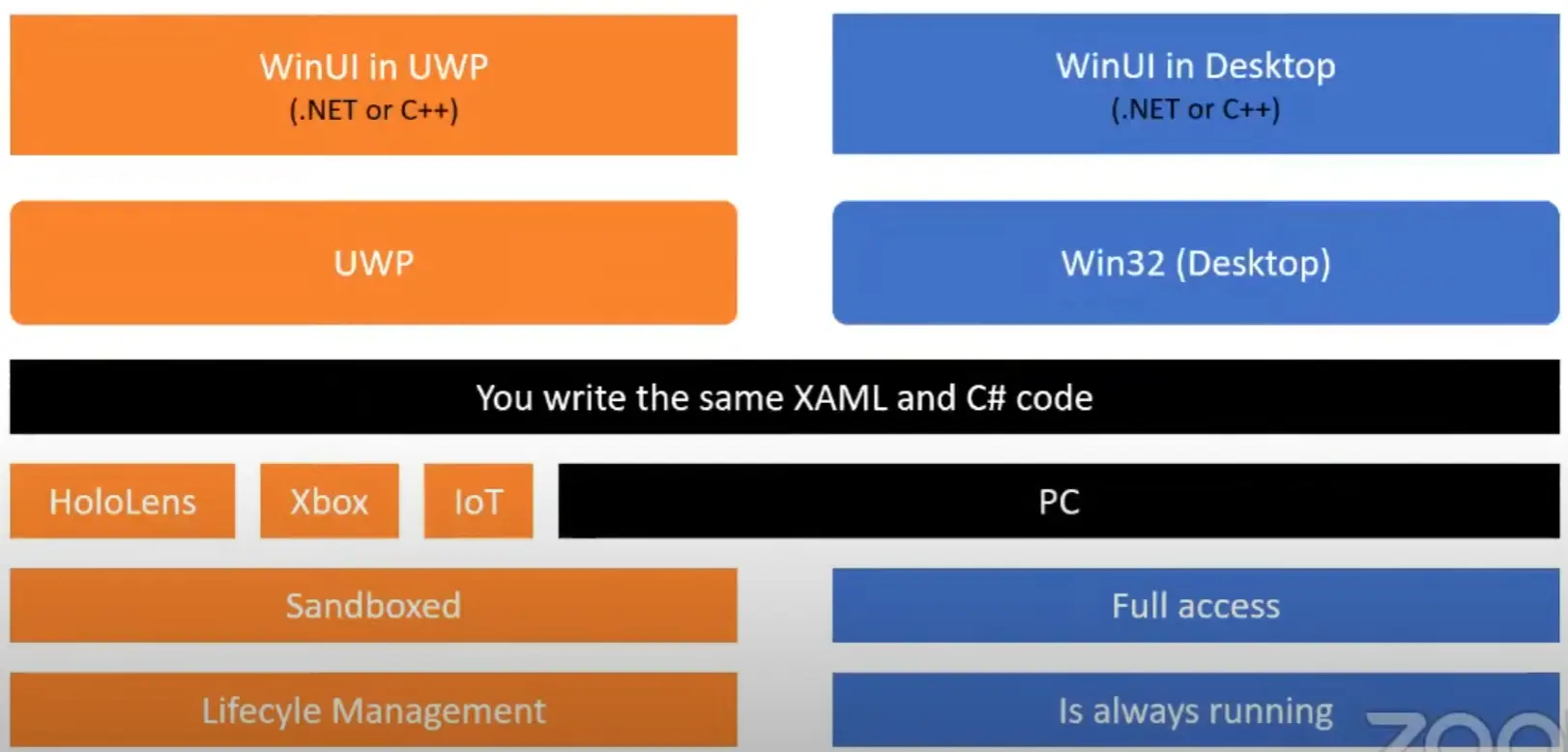 WinUI in UWP
(.NET or C++)

WinUI in Desktop
(.NET or C++)

UWP

Win32 (Desktop)

You write the same XAML and C# code

HoloLens

Xbox

IoT

PC

Sandboxed

Full access

Lifecyle Management

Is always running

ZOO